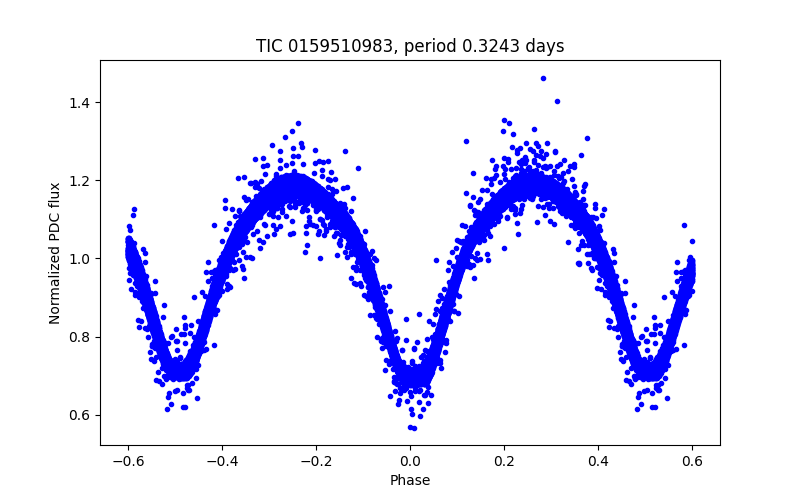 TIC 0159510983, period 0.3243 days

Normalized PDC flux

1.4
1.2
1.0
0.8
0.6

−0.6
−0.4
−0.2
0.0
0.2
0.4
0.6

Phase